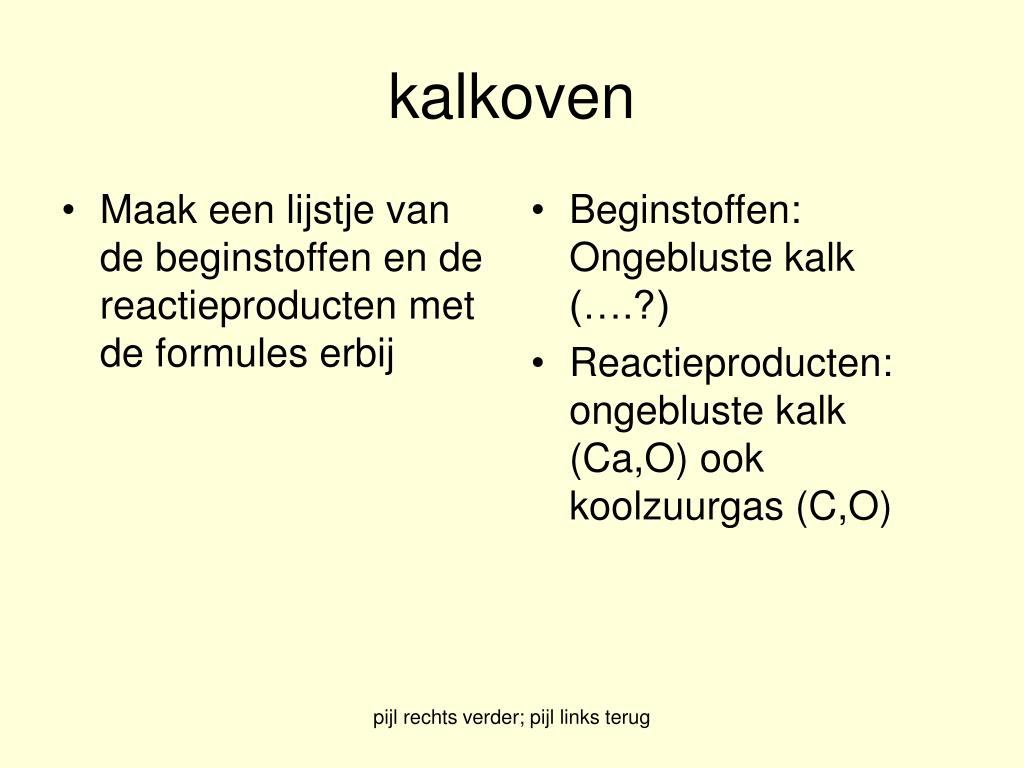 kalkoven

• Maak een lijstje van de beginstoffen en de reactieproducten met de formules erbij

• Beginstoffen: Ongebluste kalk (….?)
• Reactieproducten: ongebluste kalk (Ca,O) ook koolzuurgas (C,O)

pijl rechts verder; pijl links terug